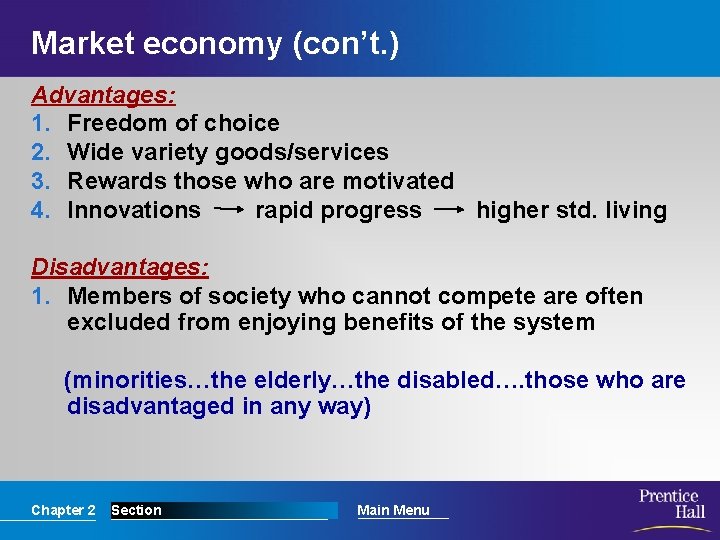 Market economy (con't.)

Advantages:
1. Freedom of choice
2. Wide variety goods/services
3. Rewards those who are motivated
4. Innovations → rapid progress → higher std. living

Disadvantages:
1. Members of society who cannot compete are often excluded from enjoying benefits of the system

(minorities…the elderly…the disabled….those who are disadvantaged in any way)

Chapter 2 Section Main Menu

Prentice Hall